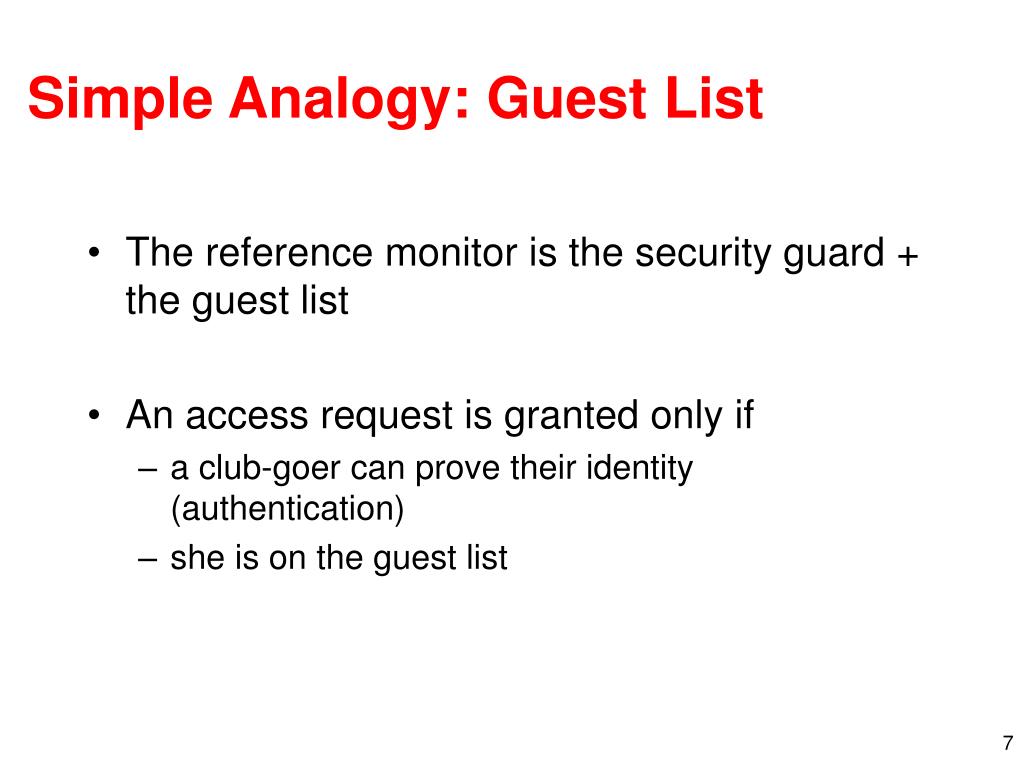 Simple Analogy: Guest List

• The reference monitor is the security guard + the guest list

• An access request is granted only if
– a club-goer can prove their identity (authentication)
– she is on the guest list

7